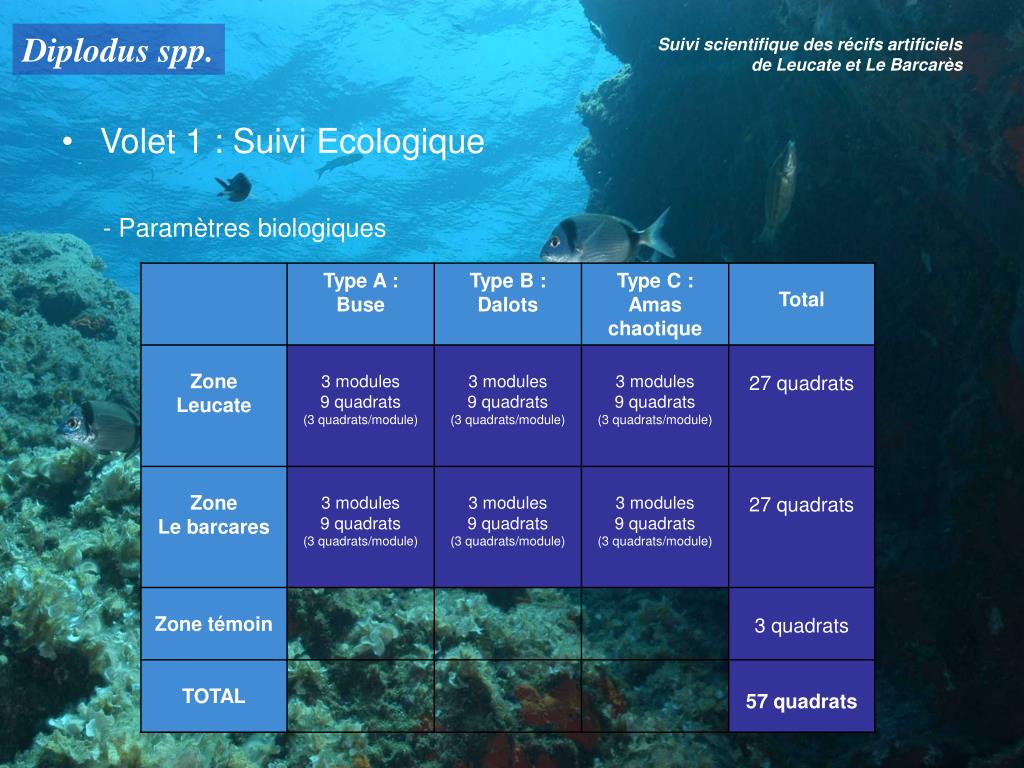 Diplodus spp.

Suivi scientifique des récifs artificiels de Leucate et Le Barcarès

• Volet 1 : Suivi Ecologique

- Paramètres biologiques

| | Type A : Buse | Type B : Dalots | Type C : Amas chaotique | Total |
|---|---|---|---|---|
| Zone Leucate | 3 modules 9 quadrats (3 quadrats/module) | 3 modules 9 quadrats (3 quadrats/module) | 3 modules 9 quadrats (3 quadrats/module) | 27 quadrats |
| Zone Le barcares | 3 modules 9 quadrats (3 quadrats/module) | 3 modules 9 quadrats (3 quadrats/module) | 3 modules 9 quadrats (3 quadrats/module) | 27 quadrats |
| Zone témoin | | | | 3 quadrats |
| TOTAL | | | | 57 quadrats |